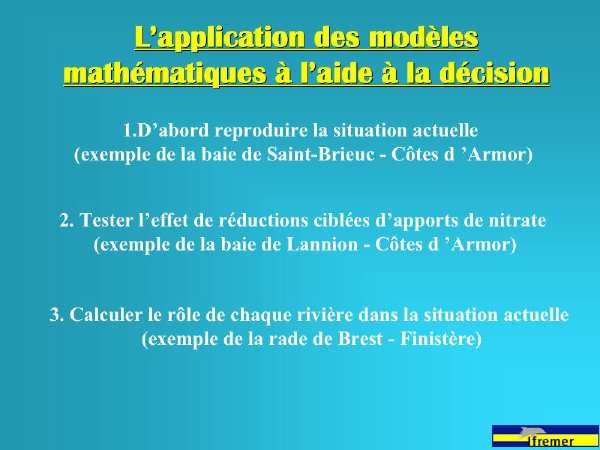 L’application des modèles mathématiques à l’aide à la décision

1.D’abord reproduire la situation actuelle (exemple de la baie de Saint-Brieuc - Côtes d ’Armor)

2. Tester l’effet de réductions ciblées d’apports de nitrate (exemple de la baie de Lannion - Côtes d ’Armor)

3. Calculer le rôle de chaque rivière dans la situation actuelle (exemple de la rade de Brest - Finistère)

Ifremer